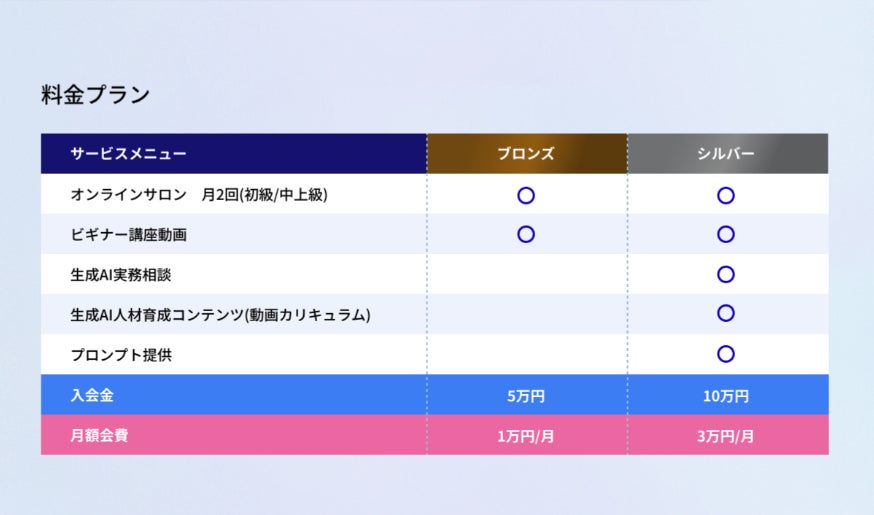 料金プラン

| サービスメニュー | ブロンズ | シルバー |
|---|---|---|
| オンラインサロン　月2回(初級/中上級) | ○ | ○ |
| ビギナー講座動画 | ○ | ○ |
| 生成AI実務相談 | | ○ |
| 生成AI人材育成コンテンツ(動画カリキュラム) | | ○ |
| プロンプト提供 | | ○ |
| 入会金 | 5万円 | 10万円 |
| 月額会費 | 1万円/月 | 3万円/月 |